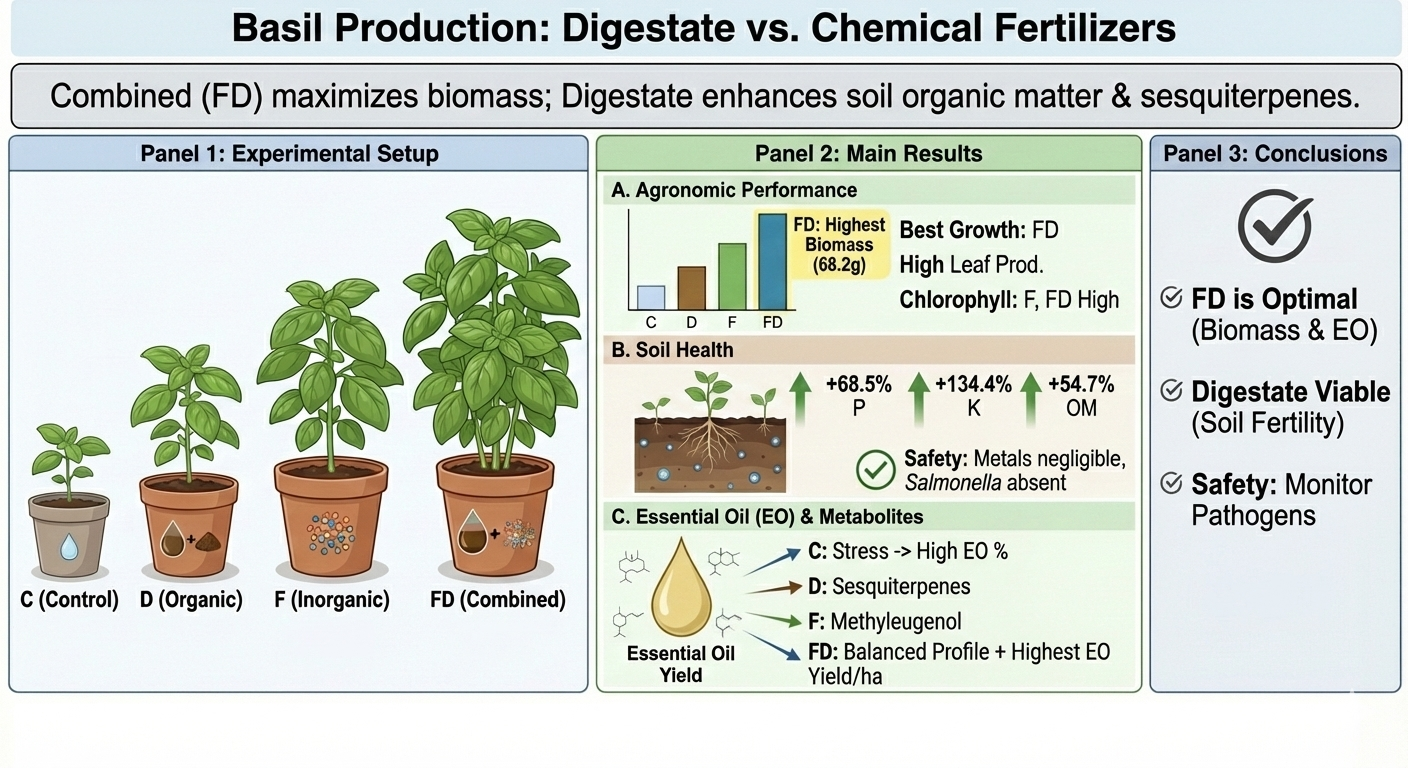 Basil Production: Digestate vs. Chemical Fertilizers

Combined (FD) maximizes biomass; Digestate enhances soil organic matter & sesquiterpenes.

Panel 1: Experimental Setup

C (Control)
D (Organic)
F (Inorganic)
FD (Combined)

Panel 2: Main Results

A. Agronomic Performance

C D F FD

FD: Highest Biomass (68.2g)

Best Growth: FD
High Leaf Prod.
Chlorophyll: F, FD High

B. Soil Health

+68.5% P
+134.4% K
+54.7% OM

Safety: Metals negligible, Salmonella absent

C. Essential Oil (EO) & Metabolites

Essential Oil Yield

C: Stress -> High EO %
D: Sesquiterpenes
F: Methyleugenol
FD: Balanced Profile + Highest EO Yield/ha

Panel 3: Conclusions

FD is Optimal (Biomass & EO)

Digestate Viable (Soil Fertility)

Safety: Monitor Pathogens